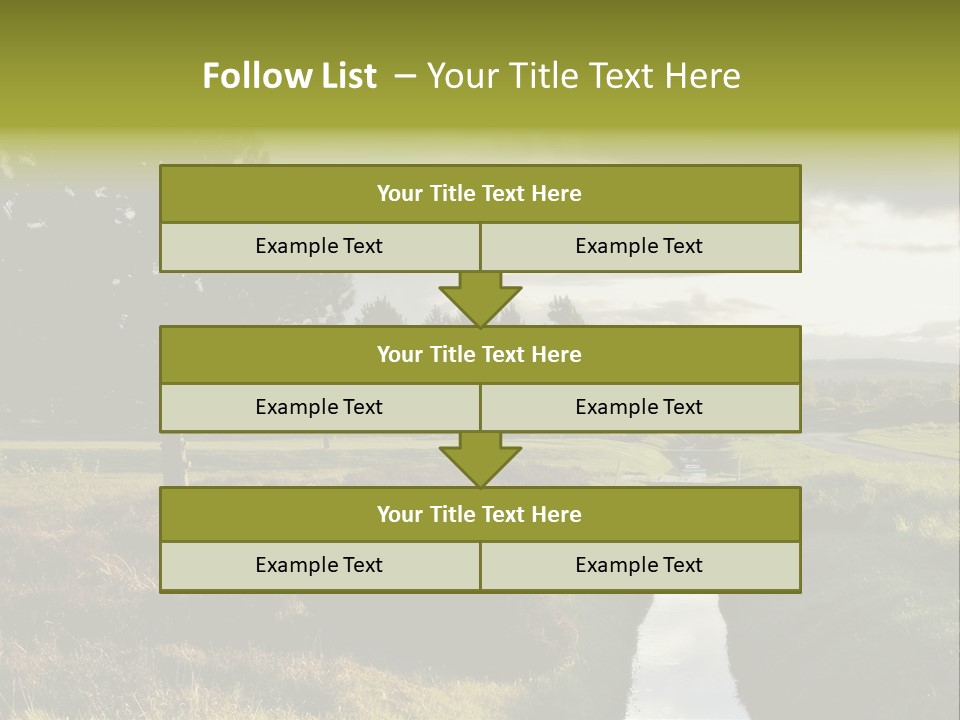 Follow List – Your Title Text Here

Your Title Text Here

Example Text

Example Text

Your Title Text Here

Example Text

Example Text

Your Title Text Here

Example Text

Example Text